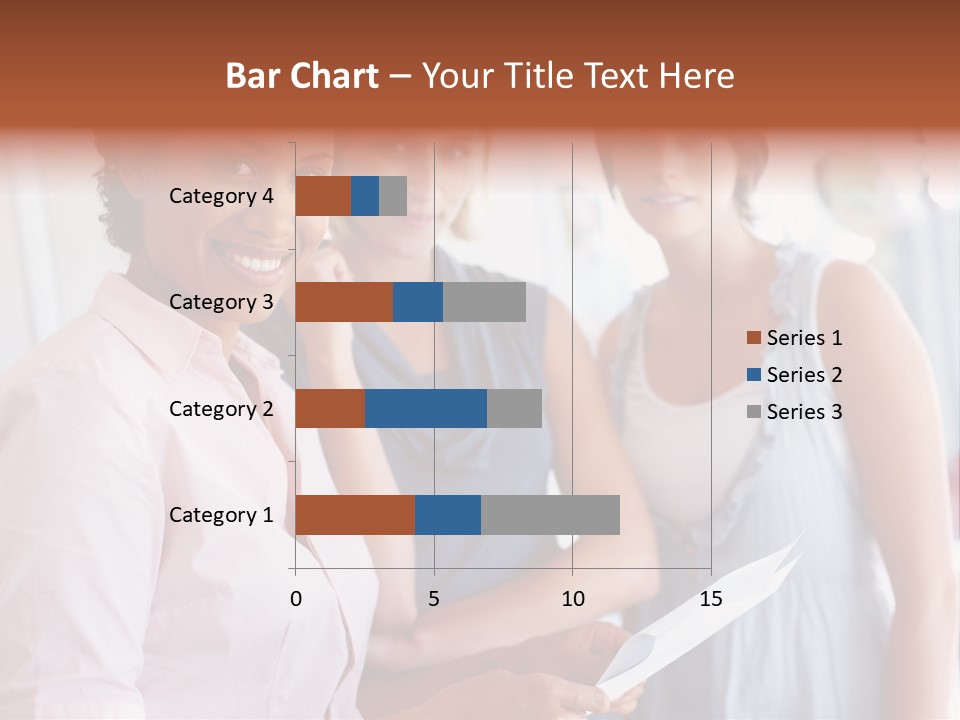 Bar Chart – Your Title Text Here

Category 4
Category 3
Category 2
Category 1

0 5 10 15

Series 1
Series 2
Series 3